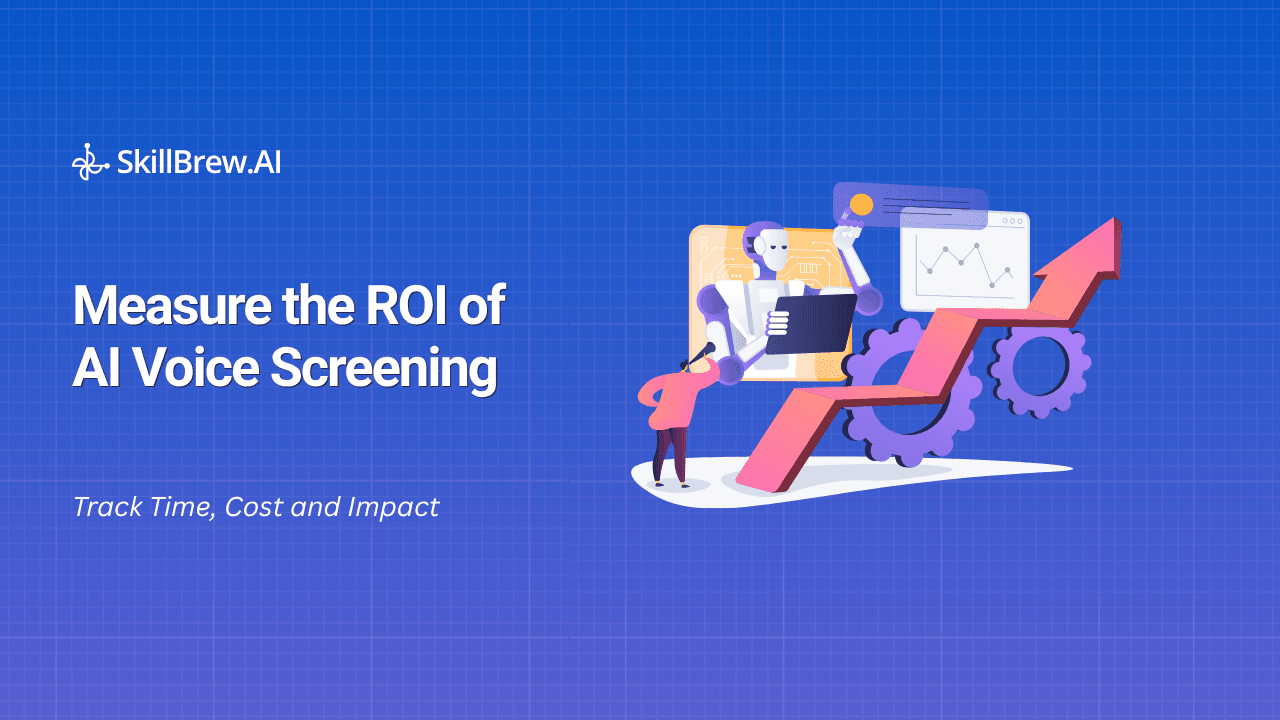 SkillBrew.AI

Measure the ROI of AI Voice Screening

Track Time, Cost and Impact